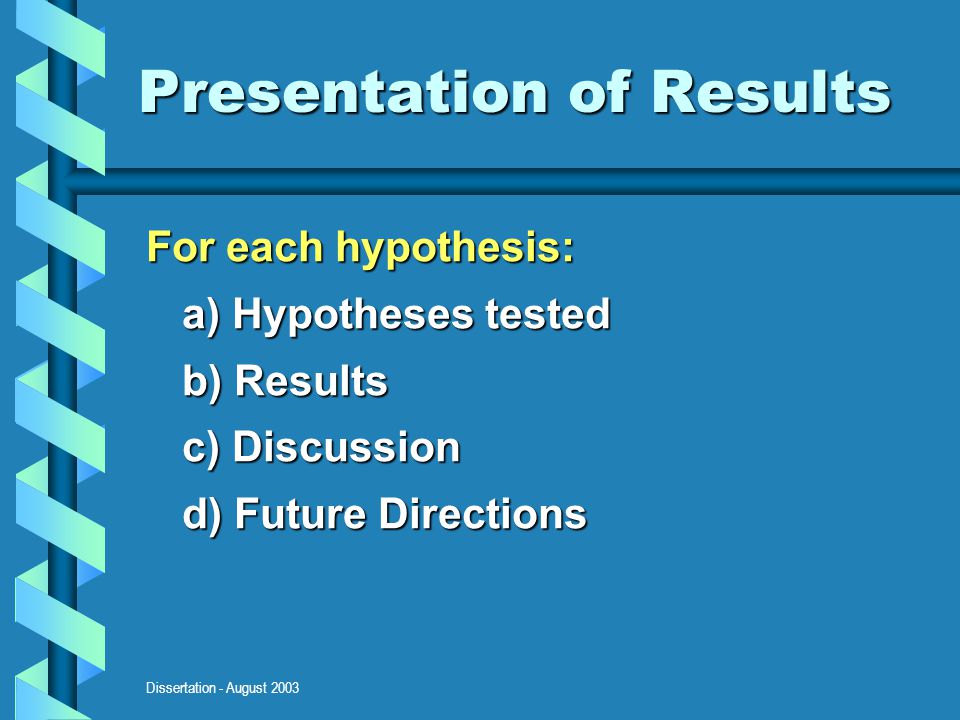 Presentation of Results

For each hypothesis:

a) Hypotheses tested

b) Results

c) Discussion

d) Future Directions

Dissertation - August 2003